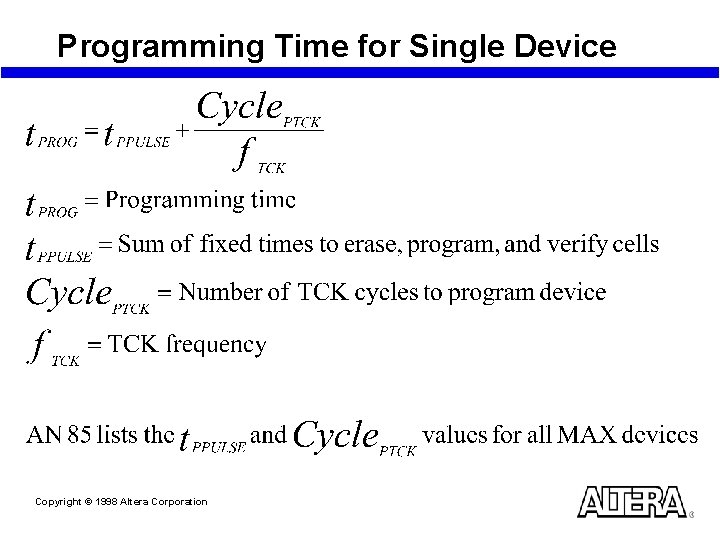 Programming Time for Single Device

$t_{PROG} = t_{PPULSE} + \frac{Cycle_{PTCK}}{f_{TCK}}$

$t_{PROG}$ = Programming time

$t_{PPULSE}$ = Sum of fixed times to erase, program, and verify cells

$Cycle_{PTCK}$ = Number of TCK cycles to program device

$f_{TCK}$ = TCK frequency

AN 85 lists the $t_{PPULSE}$ and $Cycle_{PTCK}$ values for all MAX devices

Copyright © 1998 Altera Corporation

ALTERA ®